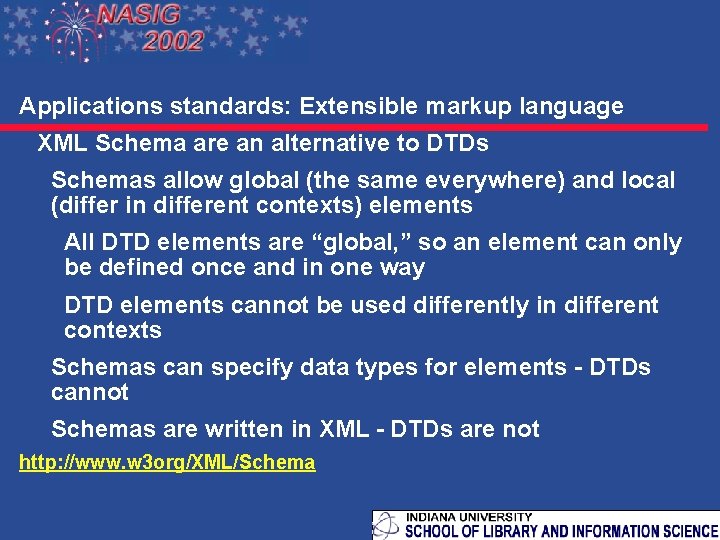 NASIG 2002

Applications standards: Extensible markup language

XML Schema are an alternative to DTDs

Schemas allow global (the same everywhere) and local (differ in different contexts) elements

All DTD elements are “global,” so an element can only be defined once and in one way

DTD elements cannot be used differently in different contexts

Schemas can specify data types for elements - DTDs cannot

Schemas are written in XML - DTDs are not

http://www.w3org/XML/Schema

INDIANA UNIVERSITY
SCHOOL OF LIBRARY AND INFORMATION SCIENCE